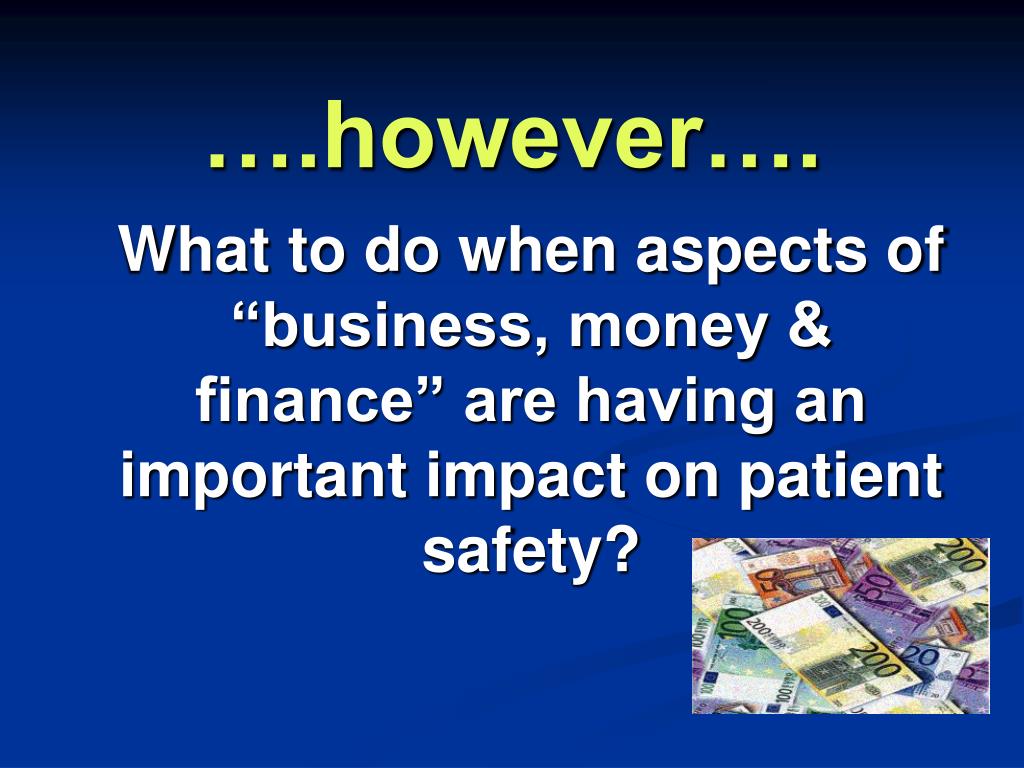 ….however….

What to do when aspects of “business, money & finance” are having an important impact on patient safety?